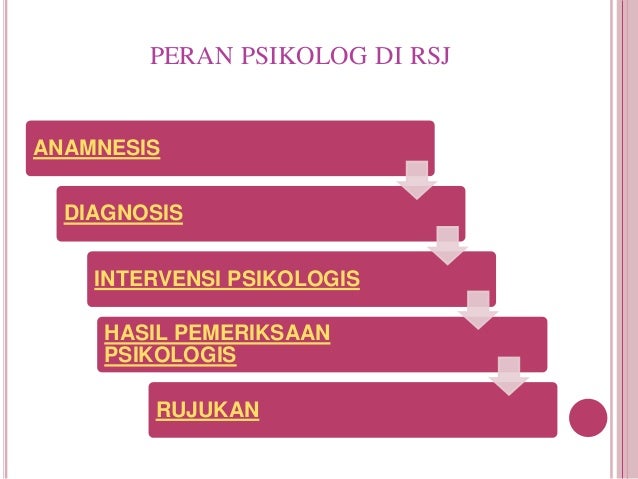 PERAN PSIKOLOG DI RSJ

ANAMNESIS

DIAGNOSIS

INTERVENSI PSIKOLOGIS

HASIL PEMERIKSAAN PSIKOLOGIS

RUJUKAN